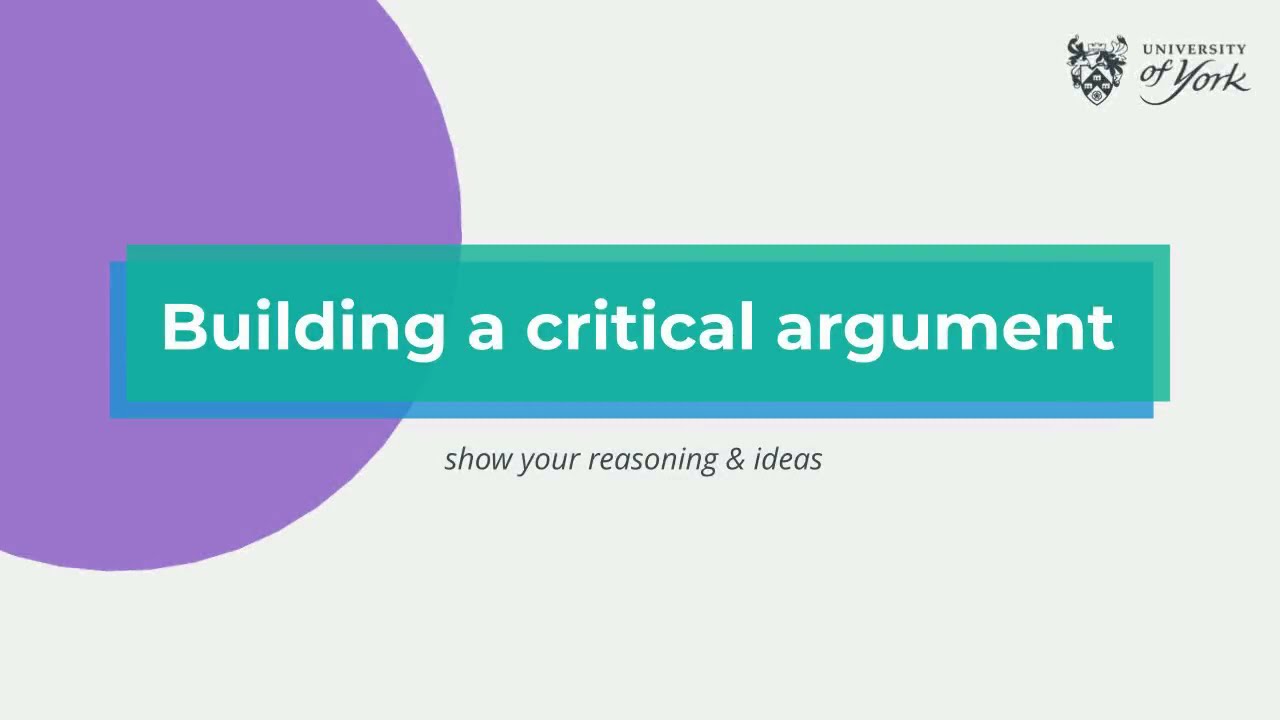 UNIVERSITY of York

Building a critical argument

show your reasoning & ideas